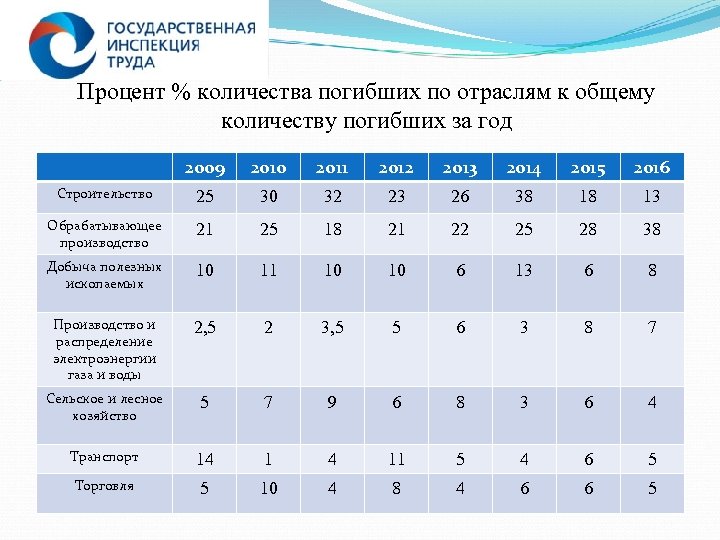 ГОСУДАРСТВЕННАЯ ИНСПЕКЦИЯ ТРУДА

Процент % количества погибших по отраслям к общему количеству погибших за год

| | 2009 | 2010 | 2011 | 2012 | 2013 | 2014 | 2015 | 2016 |
|---|---|---|---|---|---|---|---|---|
| Строительство | 25 | 30 | 32 | 23 | 26 | 38 | 18 | 13 |
| Обрабатывающее производство | 21 | 25 | 18 | 21 | 22 | 25 | 28 | 38 |
| Добыча полезных ископаемых | 10 | 11 | 10 | 10 | 6 | 13 | 6 | 8 |
| Производство и распределение электроэнергии газа и воды | 2,5 | 2 | 3,5 | 5 | 6 | 3 | 8 | 7 |
| Сельское и лесное хозяйство | 5 | 7 | 9 | 6 | 8 | 3 | 6 | 4 |
| Транспорт | 14 | 1 | 4 | 11 | 5 | 4 | 6 | 5 |
| Торговля | 5 | 10 | 4 | 8 | 4 | 6 | 6 | 5 |